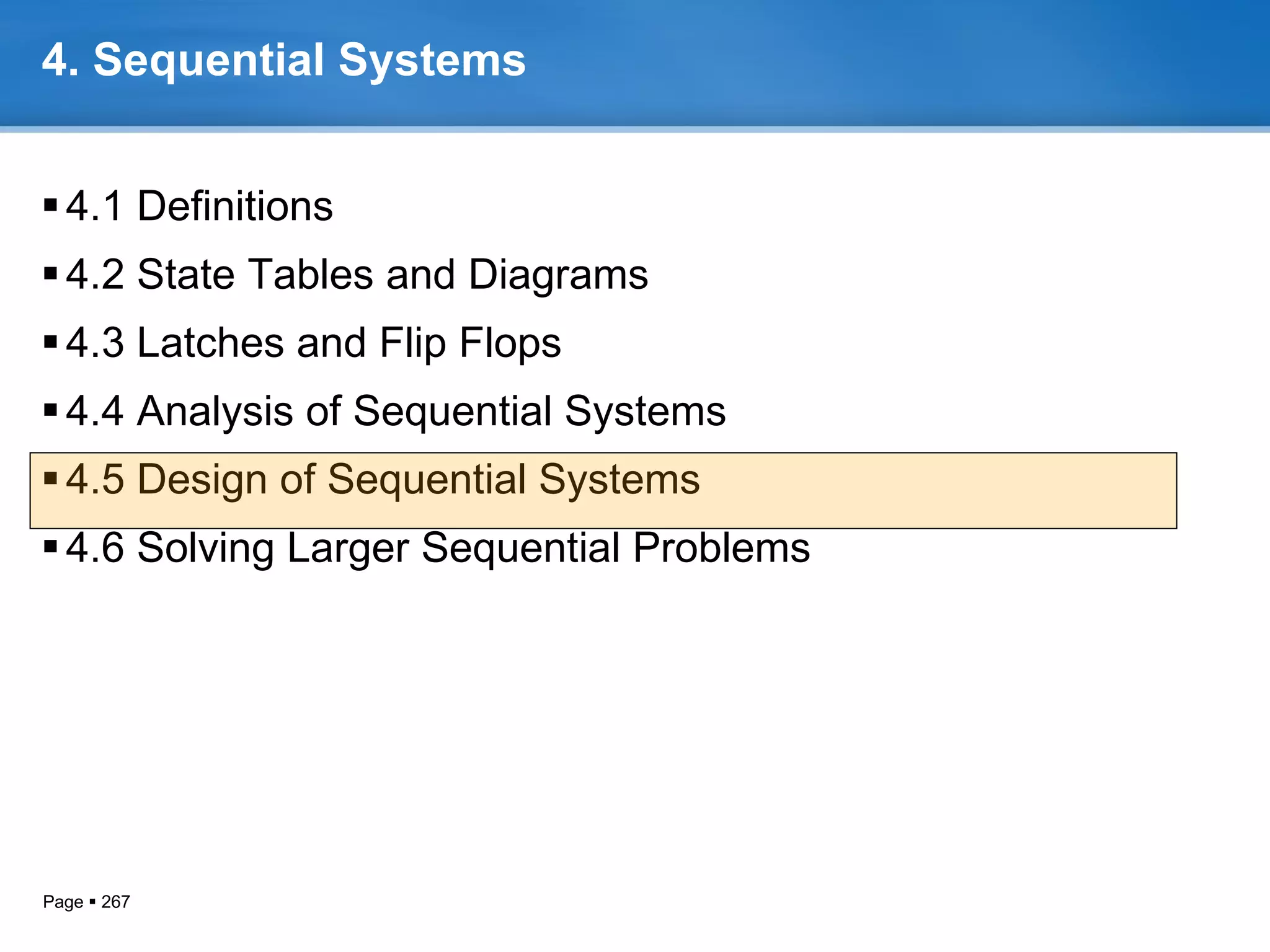 4. Sequential Systems

▪ 4.1 Definitions

▪ 4.2 State Tables and Diagrams

▪ 4.3 Latches and Flip Flops

▪ 4.4 Analysis of Sequential Systems

▪ 4.5 Design of Sequential Systems

▪ 4.6 Solving Larger Sequential Problems

Page ▪ 267